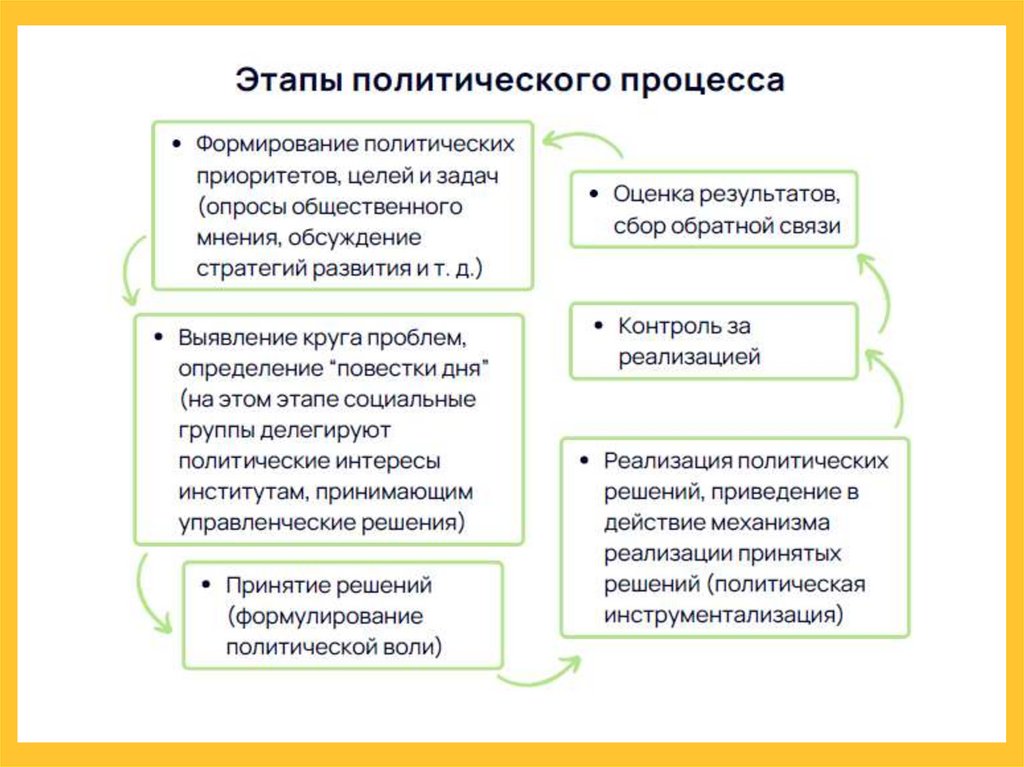 Этапы политического процесса

• Формирование политических приоритетов, целей и задач (опросы общественного мнения, обсуждение стратегий развития и т. д.)

• Выявление круга проблем, определение “повестки дня” (на этом этапе социальные группы делегируют политические интересы институтам, принимающим управленческие решения)

• Принятие решений (формулирование политической воли)

• Реализация политических решений, приведение в действие механизма реализации принятых решений (политическая инструментализация)

• Контроль за реализацией

• Оценка результатов, сбор обратной связи